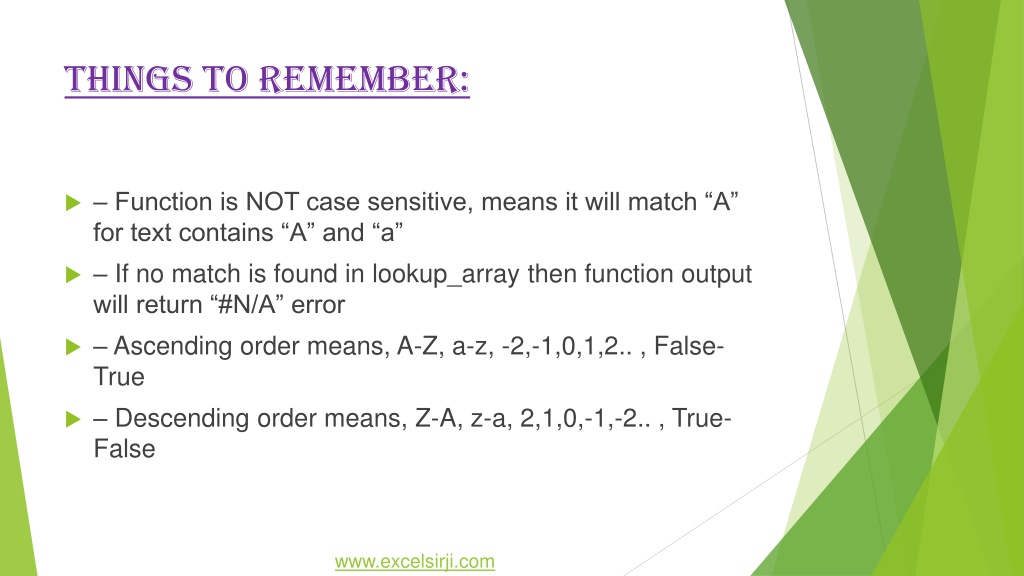 THINGS TO REMEMBER:

– Function is NOT case sensitive, means it will match “A” for text contains “A” and “a”

– If no match is found in lookup_array then function output will return “#N/A” error

– Ascending order means, A-Z, a-z, -2,-1,0,1,2.. , False-True

– Descending order means, Z-A, z-a, 2,1,0,-1,-2.. , True-False

www.excelsirji.com